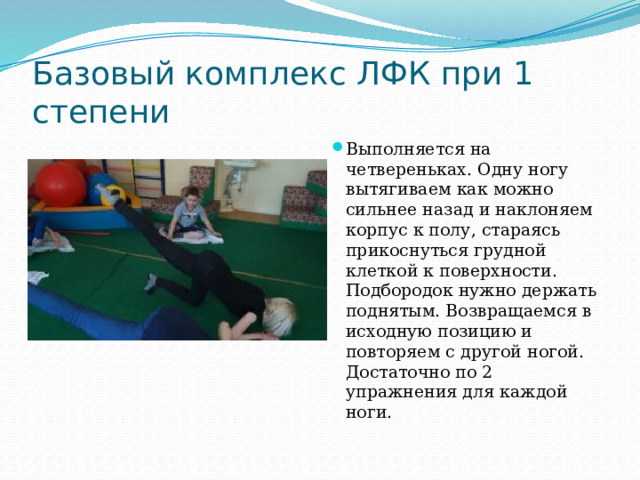 Базовый комплекс ЛФК при 1 степени

Выполняется на четвереньках. Одну ногу вытягиваем как можно сильнее назад и наклоняем корпус к полу, стараясь прикоснуться грудной клеткой к поверхности. Подбородок нужно держать поднятым. Возвращаемся в исходную позицию и повторяем с другой ногой. Достаточно по 2 упражнения для каждой ноги.